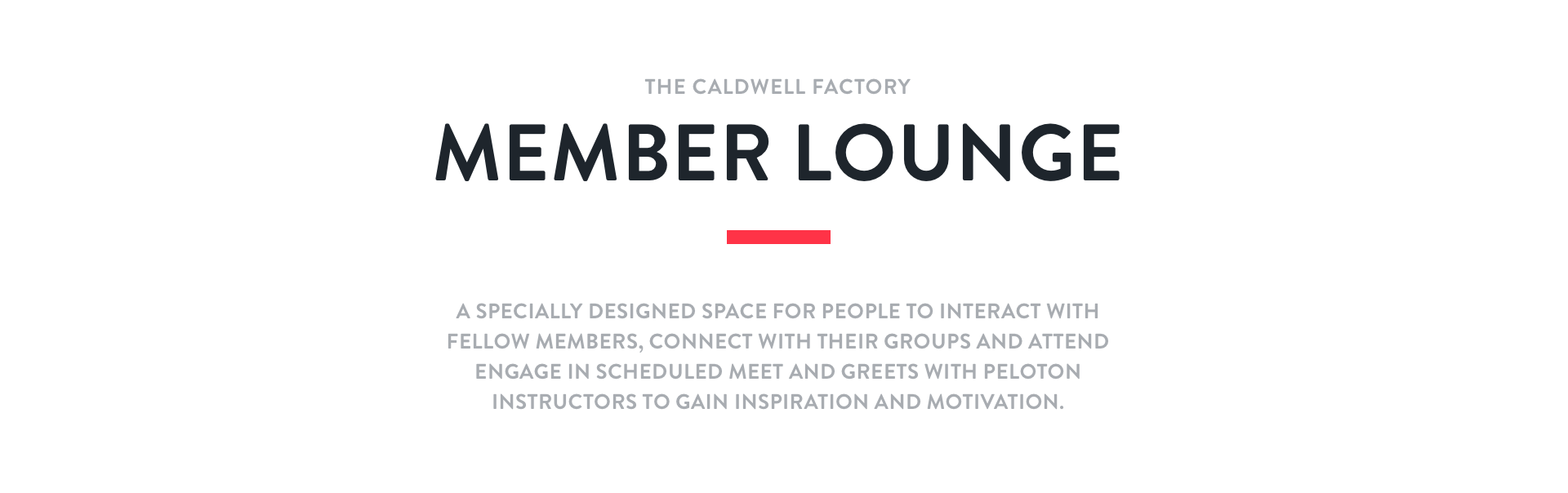 THE CALDWELL FACTORY

MEMBER LOUNGE

A SPECIALLY DESIGNED SPACE FOR PEOPLE TO INTERACT WITH FELLOW MEMBERS, CONNECT WITH THEIR GROUPS AND ATTEND ENGAGE IN SCHEDULED MEET AND GREETS WITH PELOTON INSTRUCTORS TO GAIN INSPIRATION AND MOTIVATION.